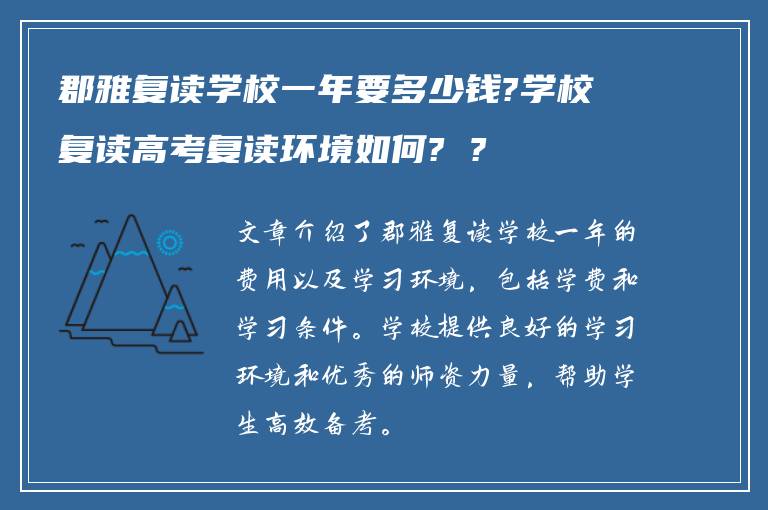 郡雅复读学校一年要多少钱?学校复读高考复读环境如何? ?

文章介绍了郡雅复读学校一年的费用以及学习环境，包括学费和学习条件。学校提供良好的学习环境和优秀的师资力量，帮助学生高效备考。